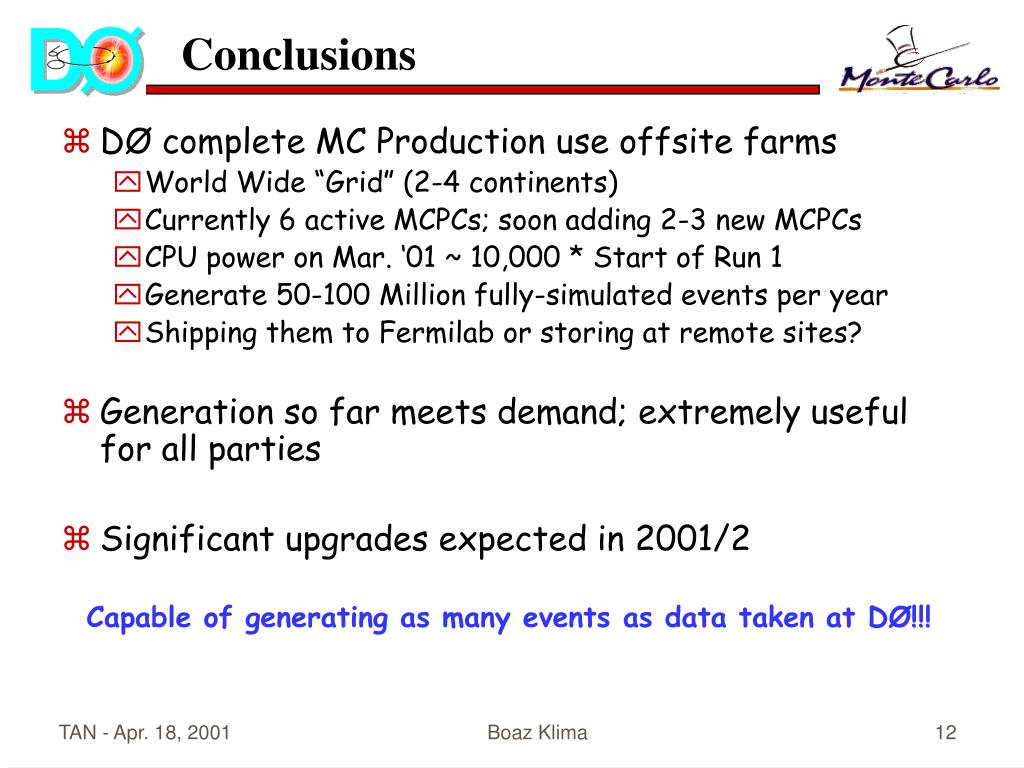 DØ Conclusions

Monte Carlo

DØ complete MC Production use offsite farms
World Wide “Grid” (2-4 continents)
Currently 6 active MCPCs; soon adding 2-3 new MCPCs
CPU power on Mar. ‘01 ~ 10,000 * Start of Run 1
Generate 50-100 Million fully-simulated events per year
Shipping them to Fermilab or storing at remote sites?

Generation so far meets demand; extremely useful for all parties

Significant upgrades expected in 2001/2

Capable of generating as many events as data taken at DØ!!!

TAN - Apr. 18, 2001
Boaz Klima
12